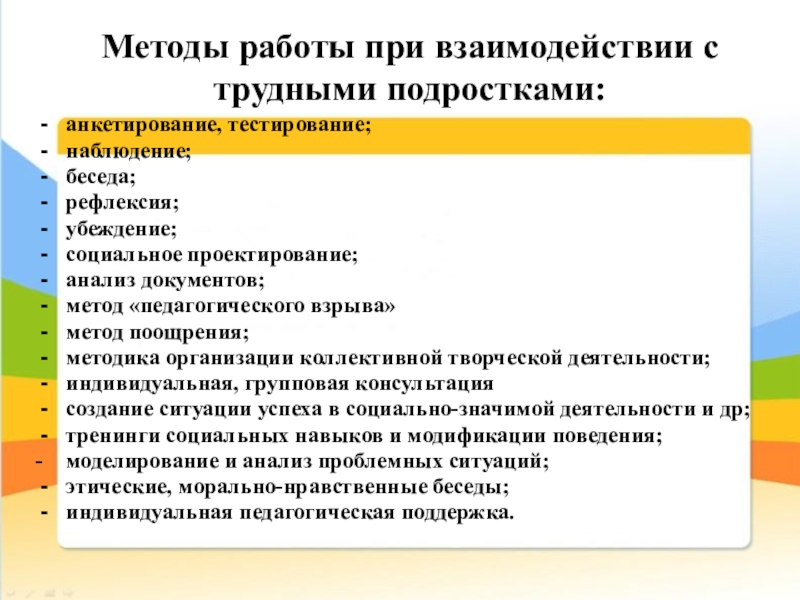 Методы работы при взаимодействии с трудными подростками:

- анкетирование, тестирование;
- наблюдение;
- беседа;
- рефлексия;
- убеждение;
- социальное проектирование;
- анализ документов;
- метод «педагогического взрыва»
- метод поощрения;
- методика организации коллективной творческой деятельности;
- индивидуальная, групповая консультация
- создание ситуации успеха в социально-значимой деятельности и др;
- тренинги социальных навыков и модификации поведения;
- моделирование и анализ проблемных ситуаций;
- этические, морально-нравственные беседы;
- индивидуальная педагогическая поддержка.